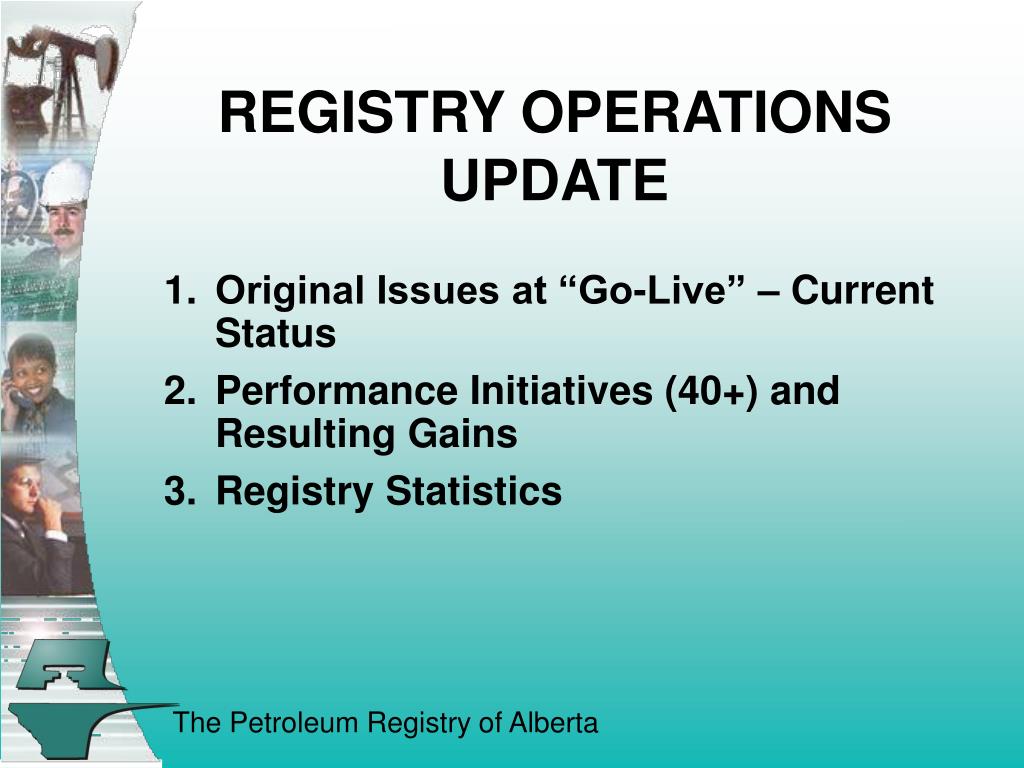 REGISTRY OPERATIONS UPDATE

1. Original Issues at “Go-Live” – Current Status
2. Performance Initiatives (40+) and Resulting Gains
3. Registry Statistics

The Petroleum Registry of Alberta